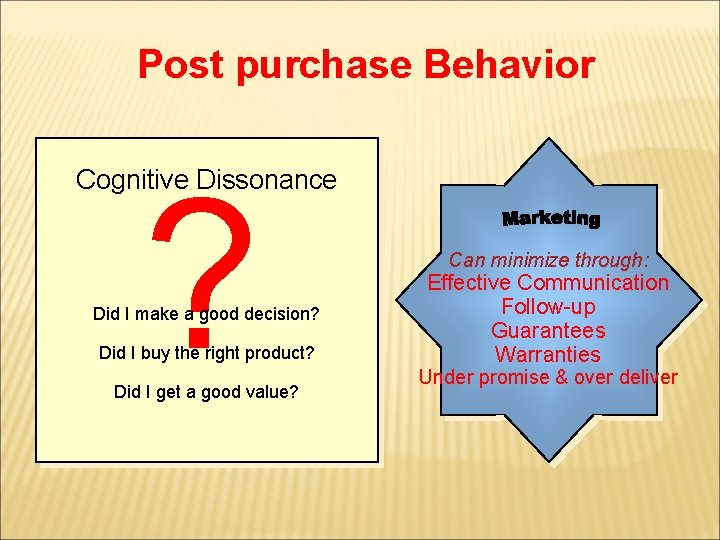 Post purchase Behavior

Cognitive Dissonance

?

Did I make a good decision?

Did I buy the right product?

Did I get a good value?

Marketing

Can minimize through:
Effective Communication
Follow-up
Guarantees
Warranties
Under promise & over deliver